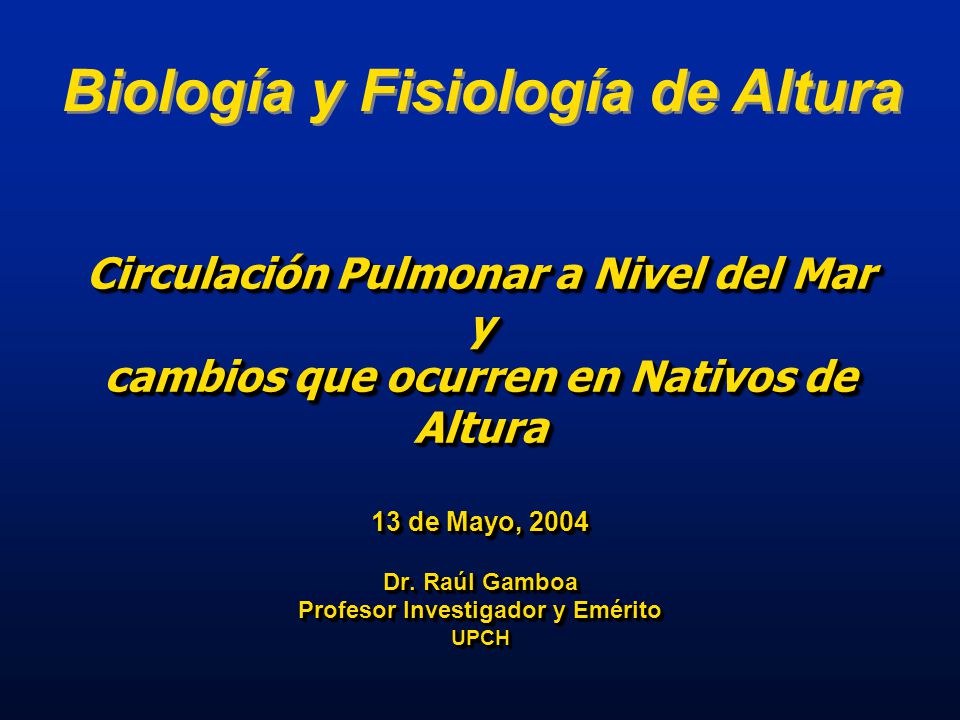 Biología y Fisiología de Altura

Circulación Pulmonar a Nivel del Mar
y
cambios que ocurren en Nativos de Altura

13 de Mayo, 2004

Dr. Raúl Gamboa
Profesor Investigador y Emérito
UPCH